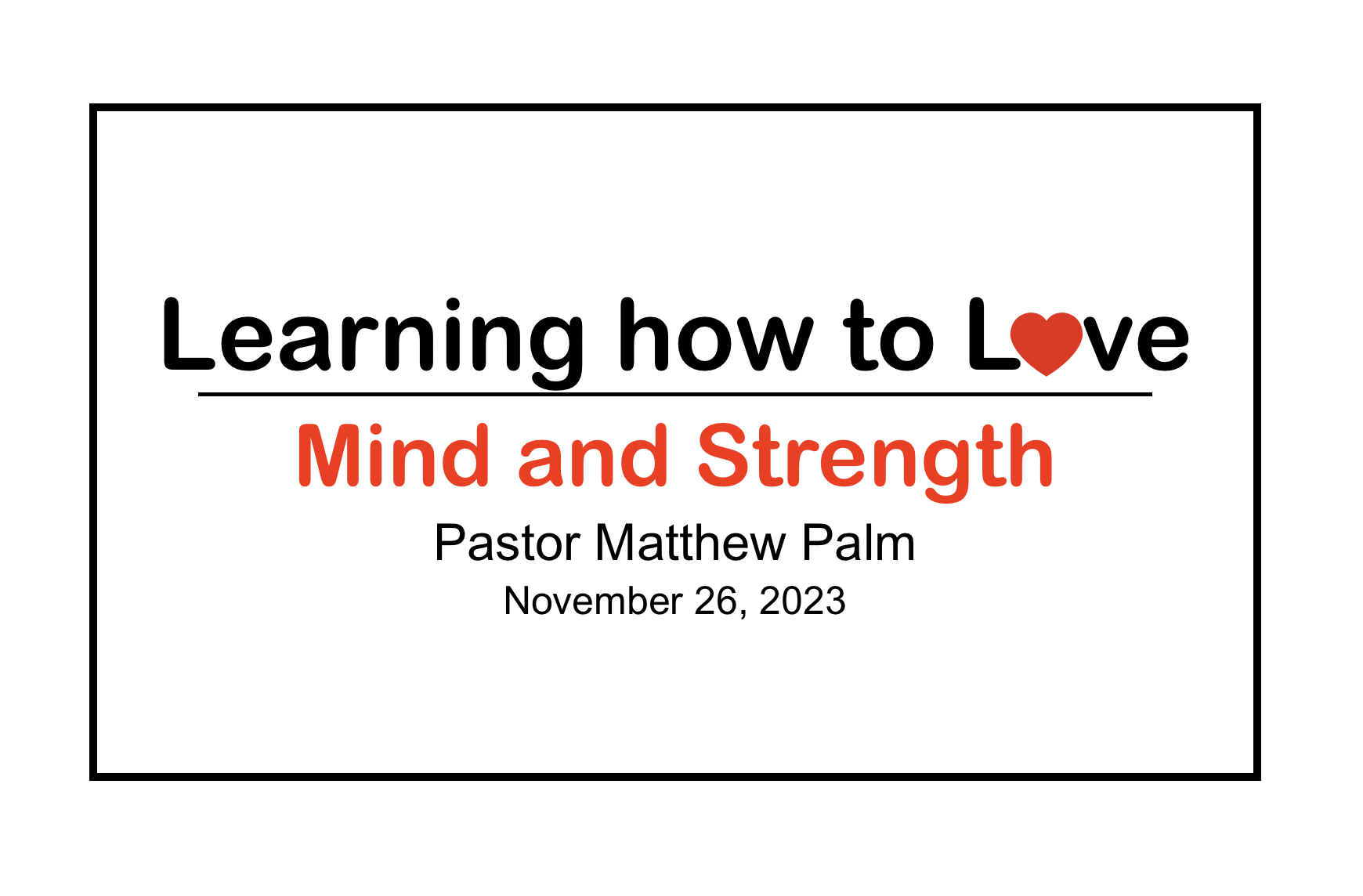 Learning how to Love

Mind and Strength

Pastor Matthew Palm

November 26, 2023